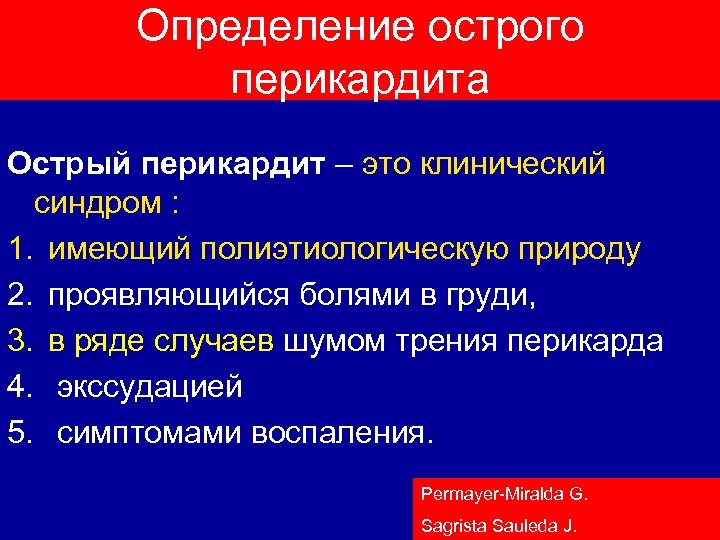 Определение острого перикардита

Острый перикардит – это клинический синдром :

1. имеющий полиэтиологическую природу
2. проявляющийся болями в груди,
3. в ряде случаев шумом трения перикарда
4. экссудацией
5. симптомами воспаления.

Permayer-Miralda G.
Sagrista Sauleda J.